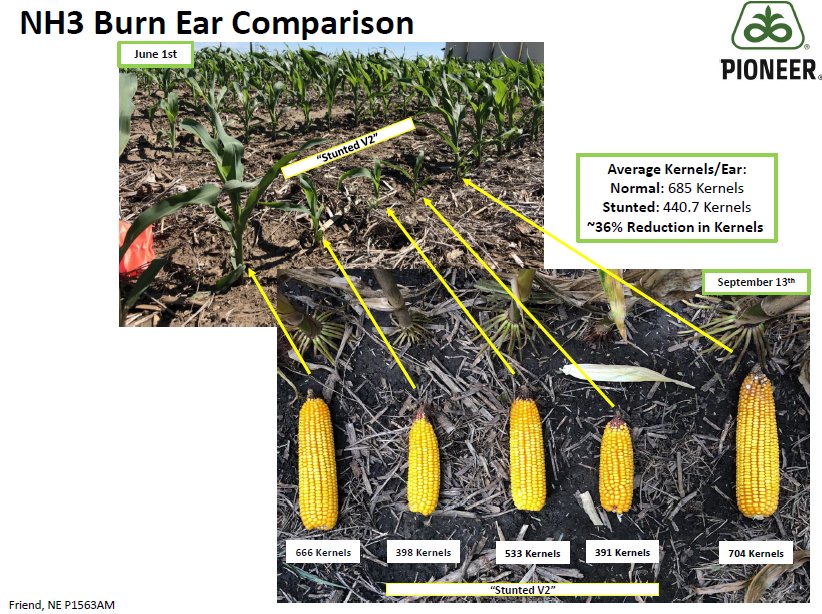 NH3 Burn Ear Comparison

PIONEER®

June 1st

"Stunted V2"

Average Kernels/Ear:
Normal: 685 Kernels
Stunted: 440.7 Kernels
~36% Reduction in Kernels

September 13$^{th}$

666 Kernels

398 Kernels

533 Kernels

391 Kernels

704 Kernels

"Stunted V2"

Friend, NE P1563AM